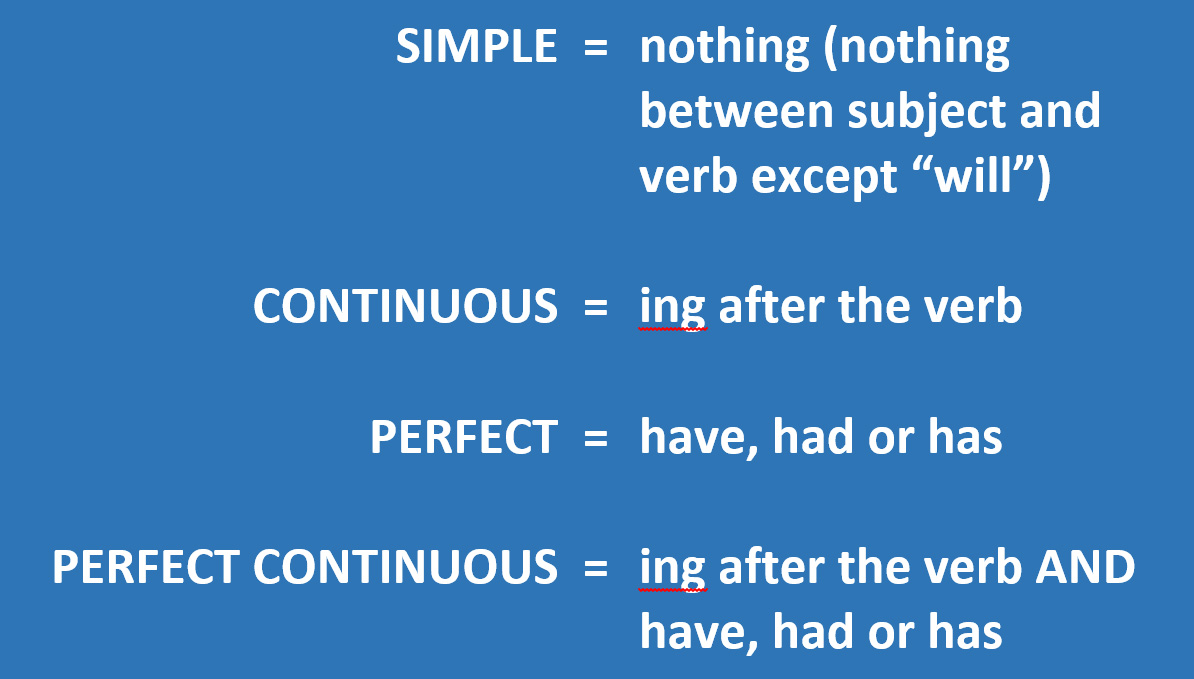 SIMPLE = nothing (nothing between subject and verb except “will”)

CONTINUOUS = ing after the verb

PERFECT = have, had or has

PERFECT CONTINUOUS = ing after the verb AND have, had or has